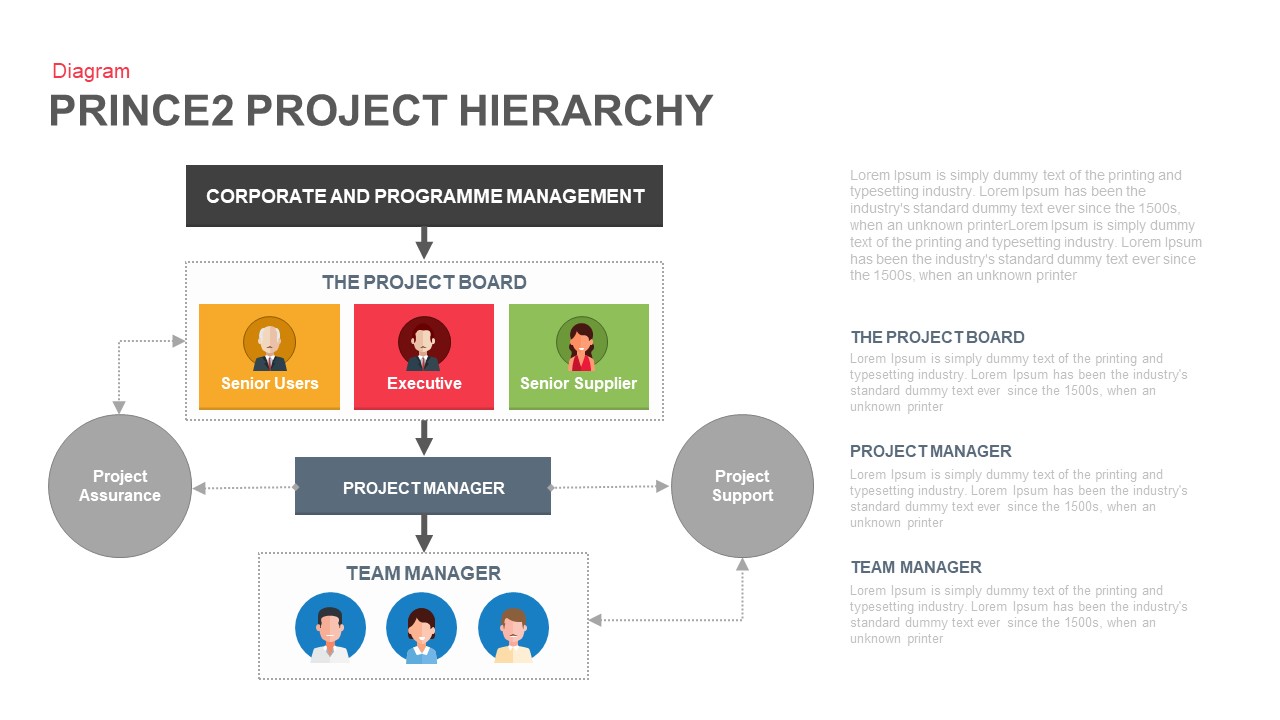 Diagram

PRINCE2 PROJECT HIERARCHY

CORPORATE AND PROGRAMME MANAGEMENT

THE PROJECT BOARD

Senior Users

Executive

Senior Supplier

Project Assurance

PROJECT MANAGER

Project Support

TEAM MANAGER

Lorem Ipsum is simply dummy text of the printing and typesetting industry. Lorem Ipsum has been the industry's standard dummy text ever since the 1500s, when an unknown printerLorem Ipsum is simply dummy text of the printing and typesetting industry. Lorem Ipsum has been the industry's standard dummy text ever since the 1500s, when an unknown printer

THE PROJECT BOARD

Lorem Ipsum is simply dummy text of the printing and typesetting industry. Lorem Ipsum has been the industry's standard dummy text ever since the 1500s, when an unknown printer

PROJECT MANAGER

Lorem Ipsum is simply dummy text of the printing and typesetting industry. Lorem Ipsum has been the industry's standard dummy text ever since the 1500s, when an unknown printer

TEAM MANAGER

Lorem Ipsum is simply dummy text of the printing and typesetting industry. Lorem Ipsum has been the industry's standard dummy text ever since the 1500s, when an unknown printer